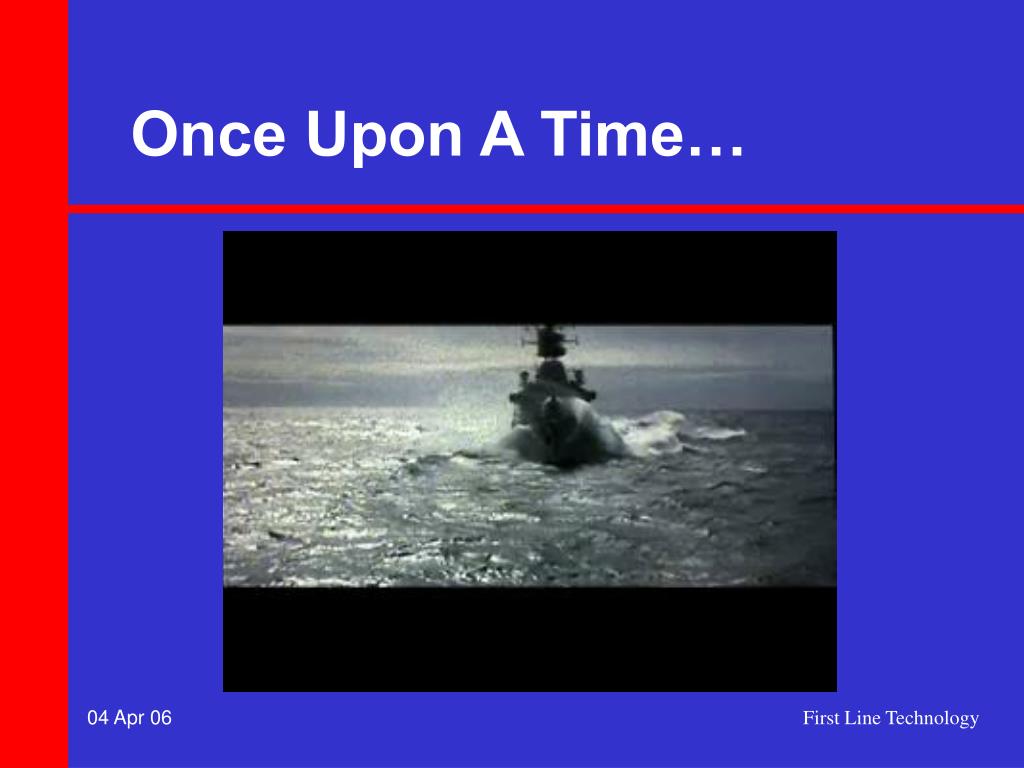 Once Upon A Time…

04 Apr 06

First Line Technology